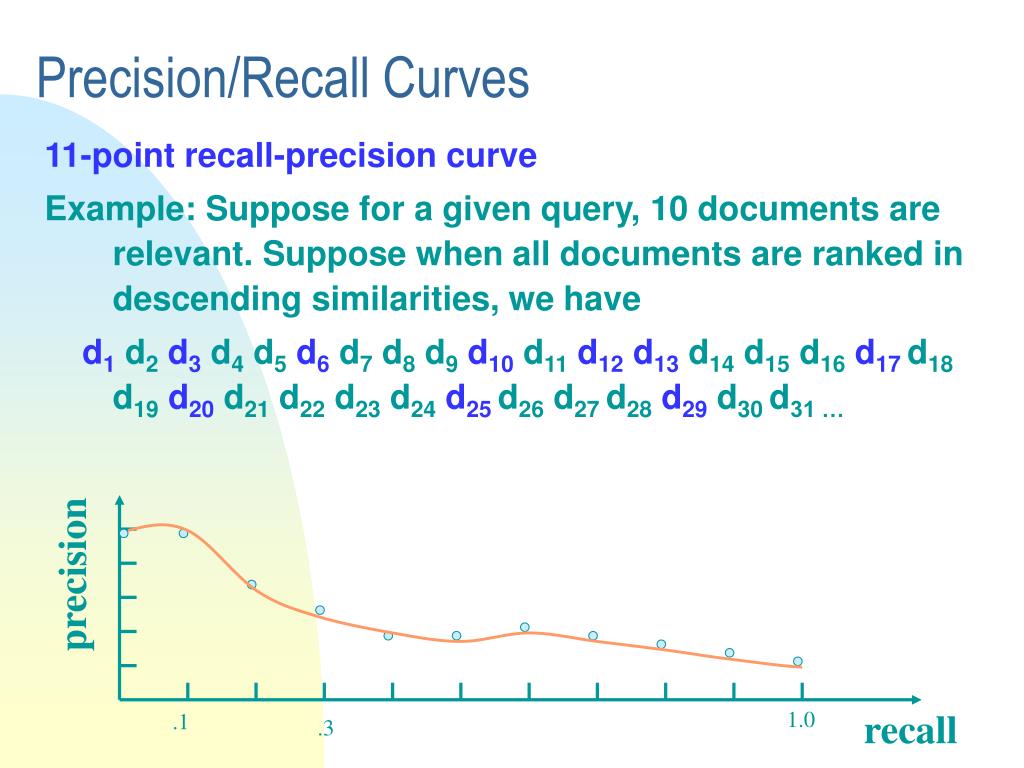 Precision/Recall Curves

11-point recall-precision curve

Example: Suppose for a given query, 10 documents are relevant. Suppose when all documents are ranked in descending similarities, we have

$d_1$ $d_2$ $d_3$ $d_4$ $d_5$ $d_6$ $d_7$ $d_8$ $d_9$ $d_{10}$ $d_{11}$ $d_{12}$ $d_{13}$ $d_{14}$ $d_{15}$ $d_{16}$ $d_{17}$ $d_{18}$ $d_{19}$ $d_{20}$ $d_{21}$ $d_{22}$ $d_{23}$ $d_{24}$ $d_{25}$ $d_{26}$ $d_{27}$ $d_{28}$ $d_{29}$ $d_{30}$ $d_{31}$ …

precision

.1

.3

1.0

recall